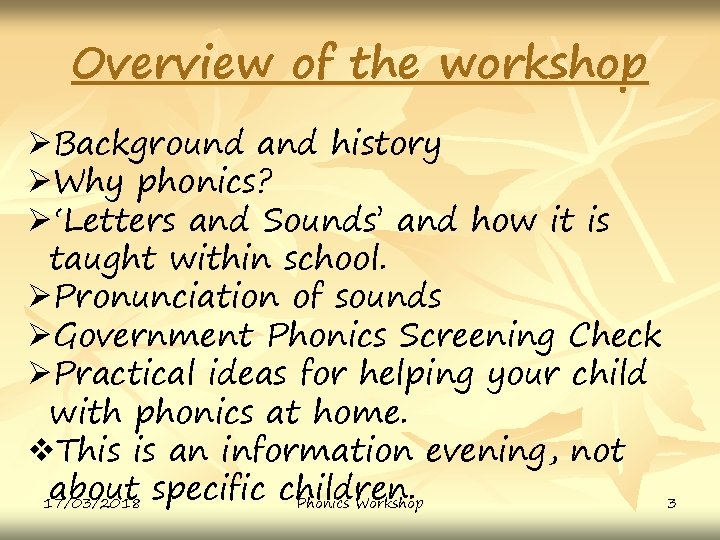 Overview of the workshop

➢Background and history
➢Why phonics?
➢'Letters and Sounds' and how it is taught within school.
➢Pronunciation of sounds
➢Government Phonics Screening Check
➢Practical ideas for helping your child with phonics at home.
❖This is an information evening, not about specific children.

17/03/2018 Phonics Workshop 3